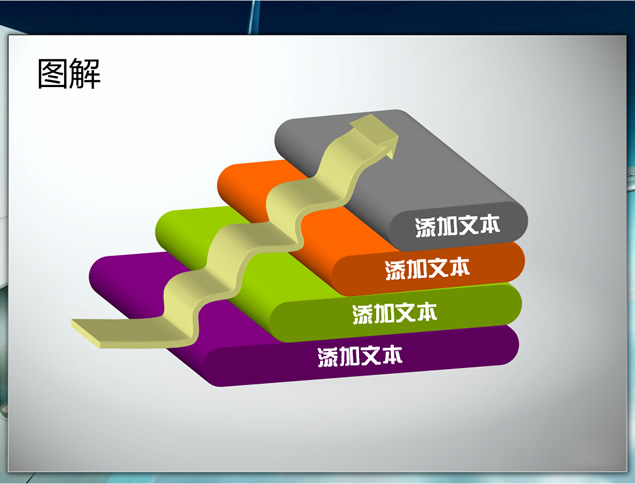 图解

添加文本

添加文本

添加文本

添加文本